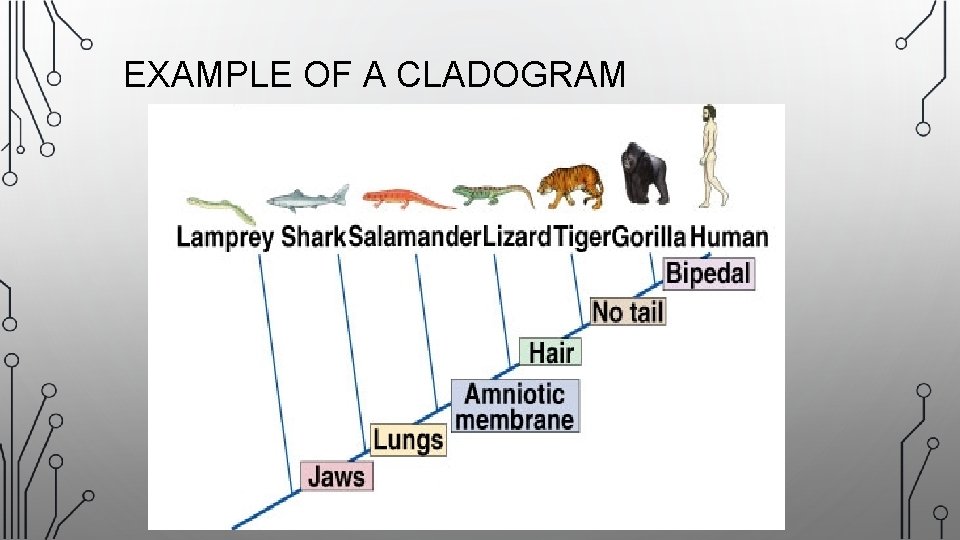 EXAMPLE OF A CLADOGRAM

Lamprey Shark Salamander Lizard Tiger Gorilla Human

Bipedal

No tail

Hair

Amniotic membrane

Lungs

Jaws